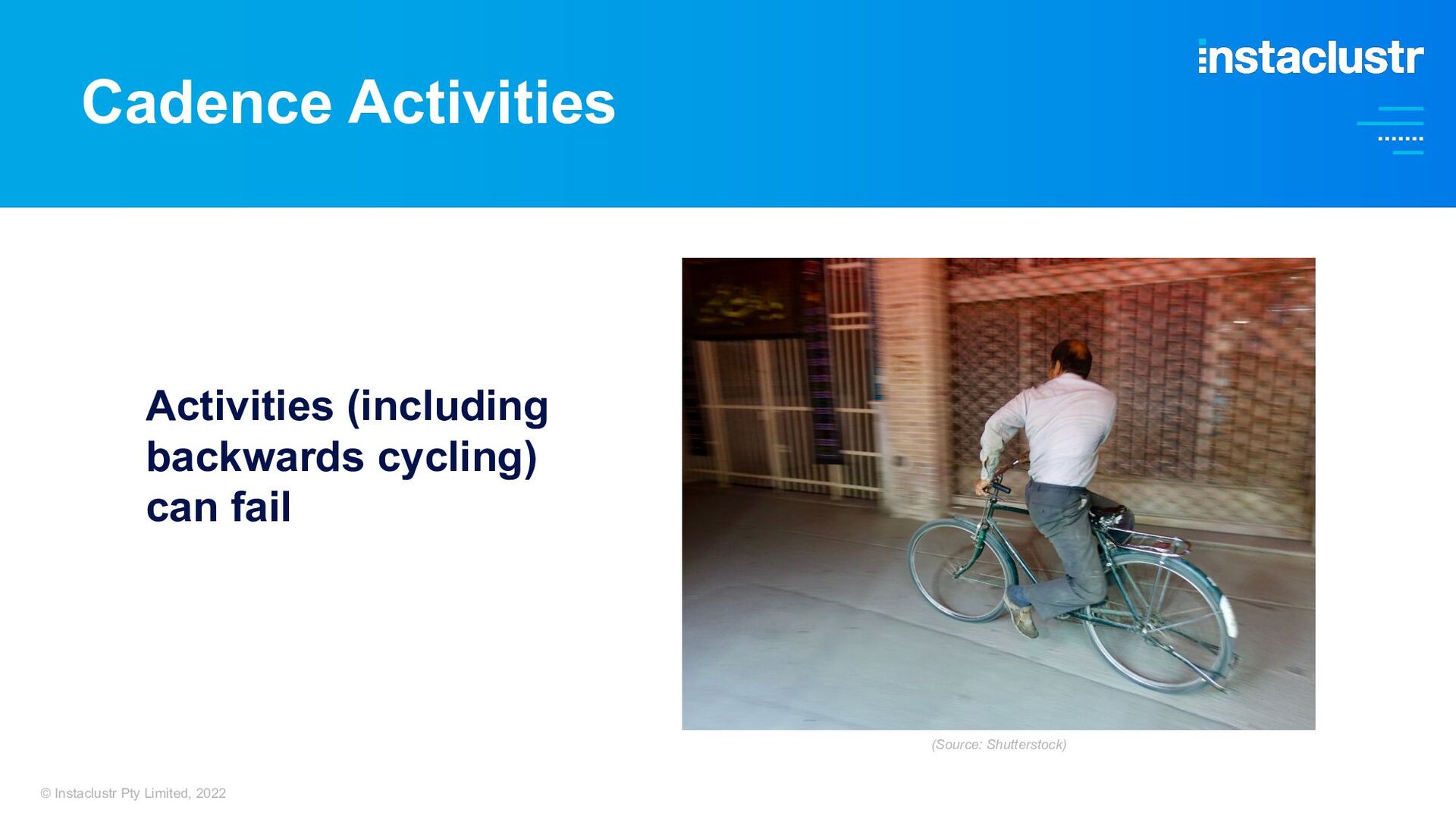 Cadence Activities

instaclustr

Activities (including backwards cycling) can fail

(Source: Shutterstock)

© Instaclustr Pty Limited, 2022